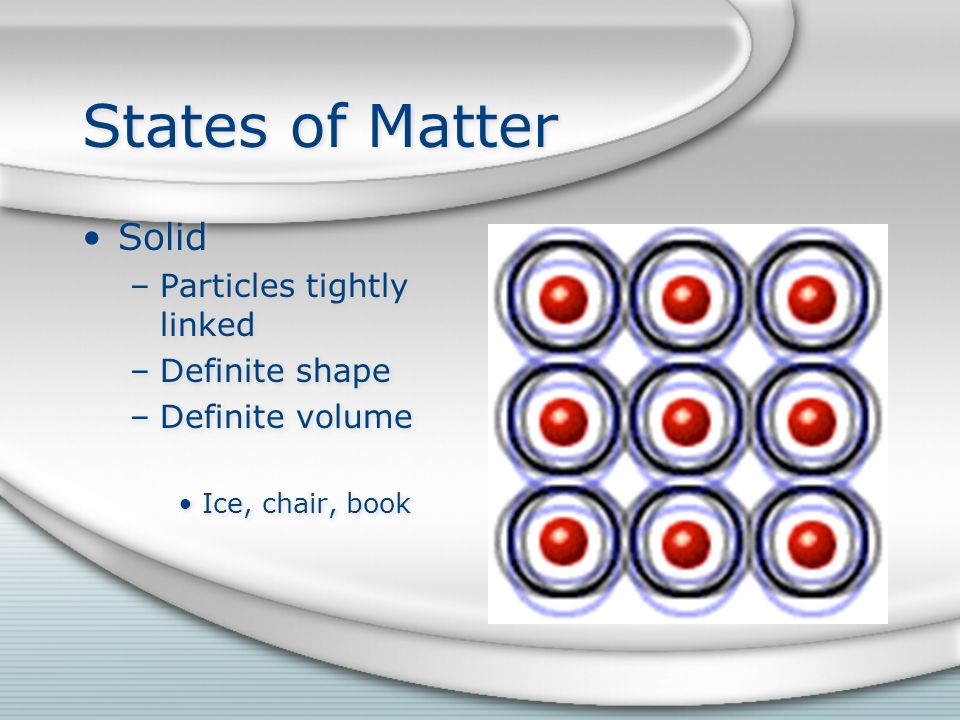 States of Matter

• Solid
– Particles tightly linked
– Definite shape
– Definite volume
• Ice, chair, book